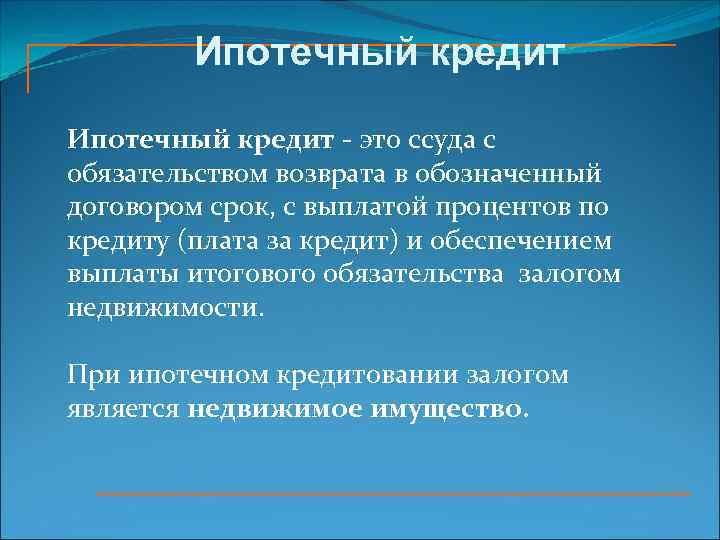 Ипотечный кредит

Ипотечный кредит - это ссуда с обязательством возврата в обозначенный договором срок, с выплатой процентов по кредиту (плата за кредит) и обеспечением выплаты итогового обязательства залогом недвижимости.

При ипотечном кредитовании залогом является недвижимое имущество.